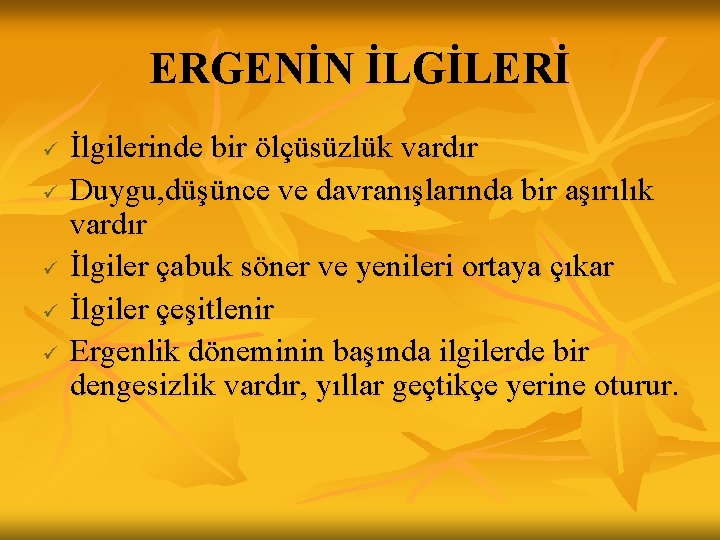 ERGENİN İLGİLERİ

✓ İlgilerinde bir ölçüsüzlük vardır
✓ Duygu,düşünce ve davranışlarında bir aşırılık vardır
✓ İlgiler çabuk söner ve yenileri ortaya çıkar
✓ İlgiler çeşitlenir
✓ Ergenlik döneminin başında ilgilerde bir dengesizlik vardır, yıllar geçtikçe yerine oturur.